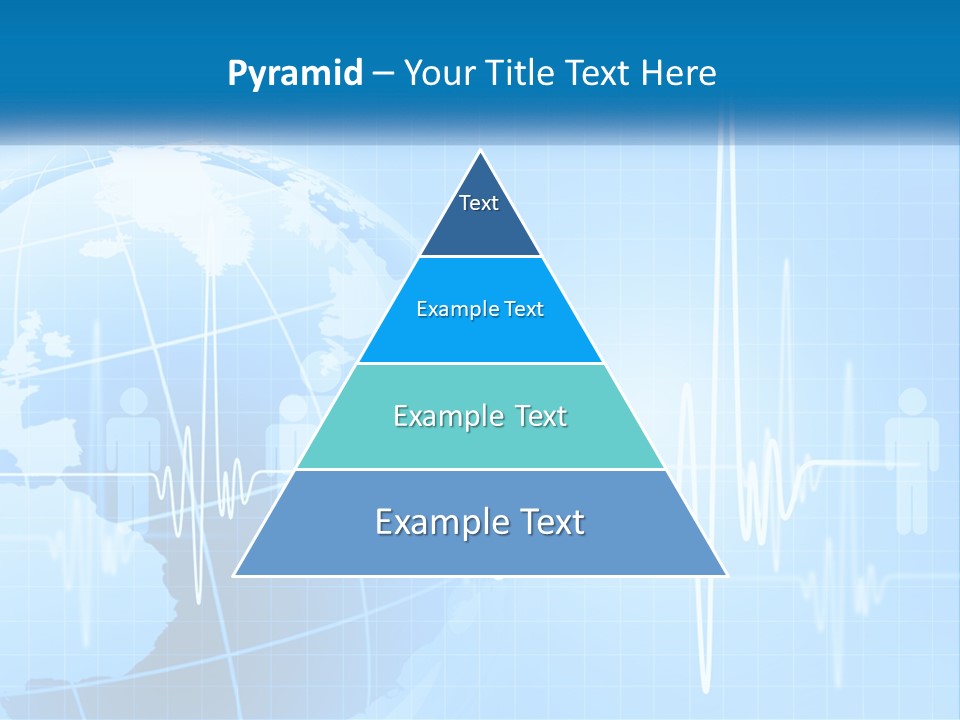 Pyramid – Your Title Text Here

Text

Example Text

Example Text

Example Text